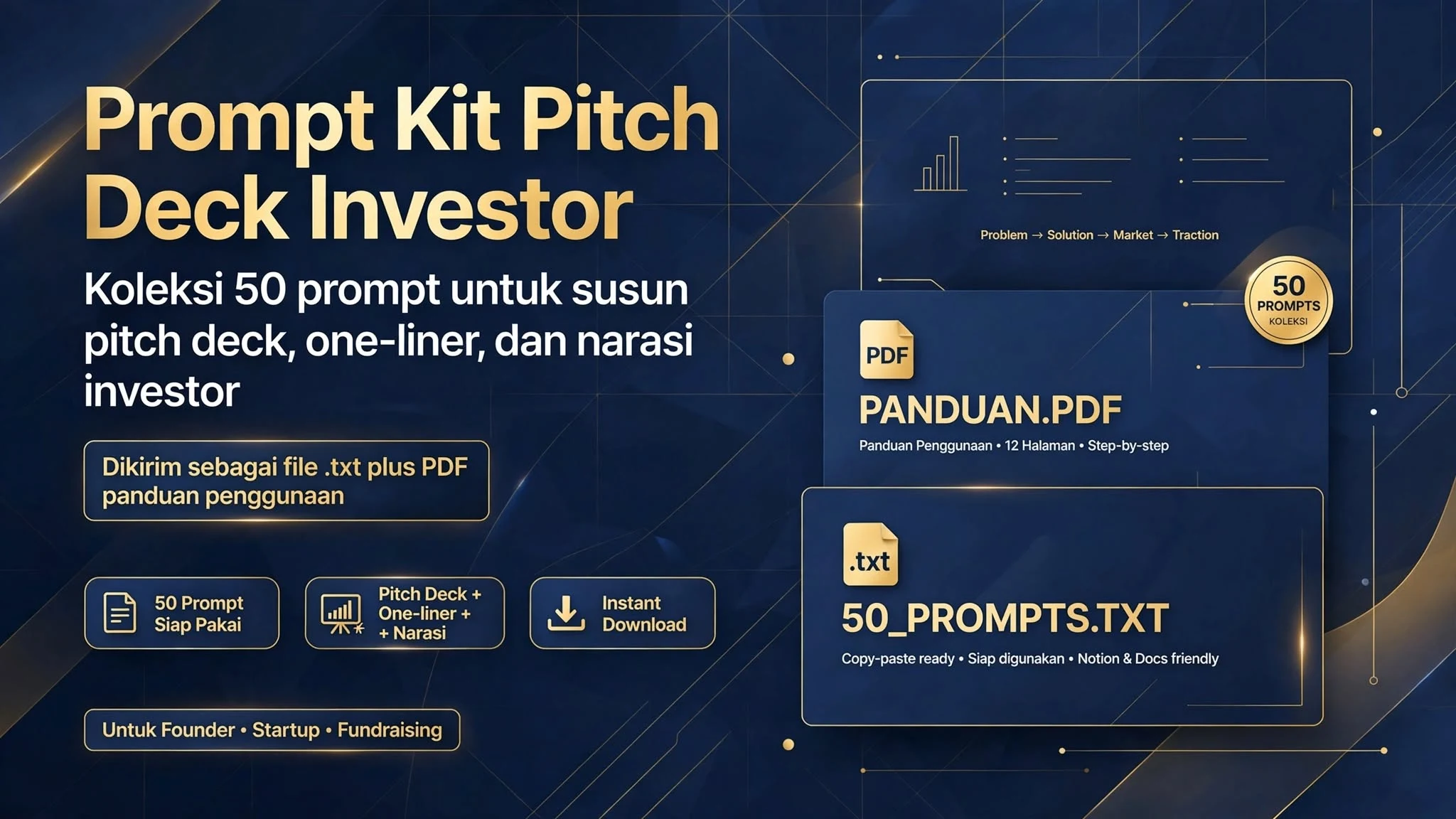 Prompt Kit Pitch Deck Investor

Koleksi 50 prompt untuk susun pitch deck, one-liner, dan narasi investor

Dikirim sebagai file .txt plus PDF panduan penggunaan

50 Prompt Siap Pakai

Pitch Deck + One-liner + + Narasi

Instant Download

Untuk Founder • Startup • Fundraising

Problem → Solution → Market → Traction

50 PROMPTS KOLEKSI

PDF

PANDUAN.PDF

Panduan Penggunaan • 12 Halaman • Step-by-step

.txt

50_PROMPTS.TXT

Copy-paste ready • Siap digunakan • Notion & Docs friendly